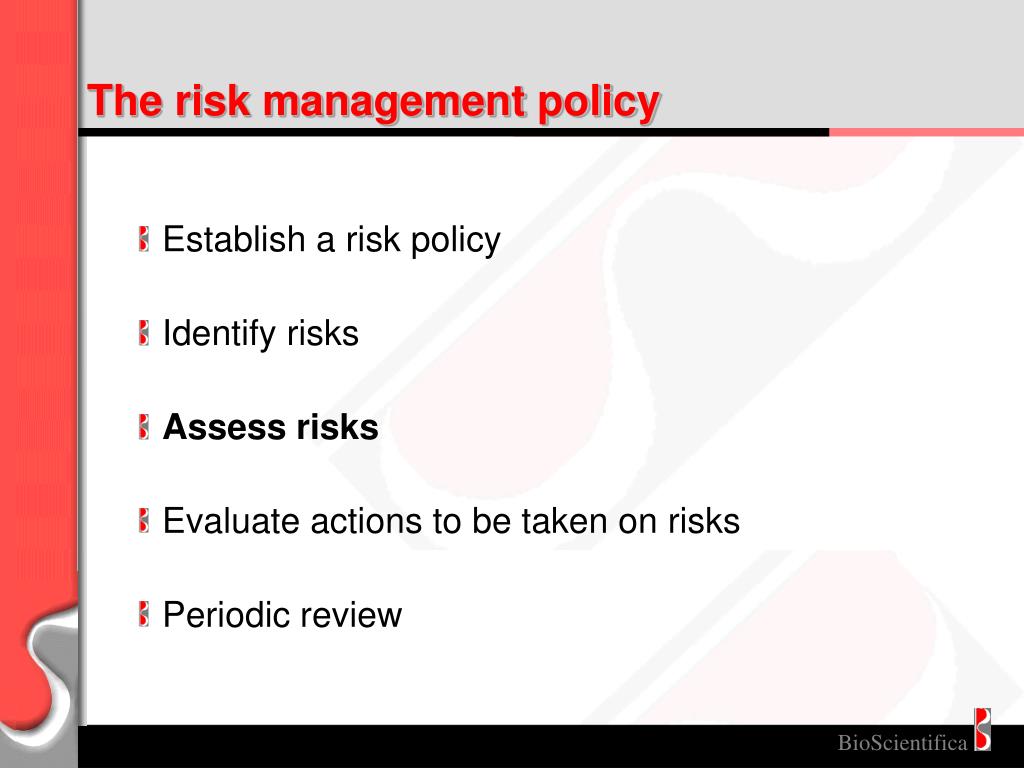 The risk management policy

Establish a risk policy

Identify risks

Assess risks

Evaluate actions to be taken on risks

Periodic review

BioScientifica